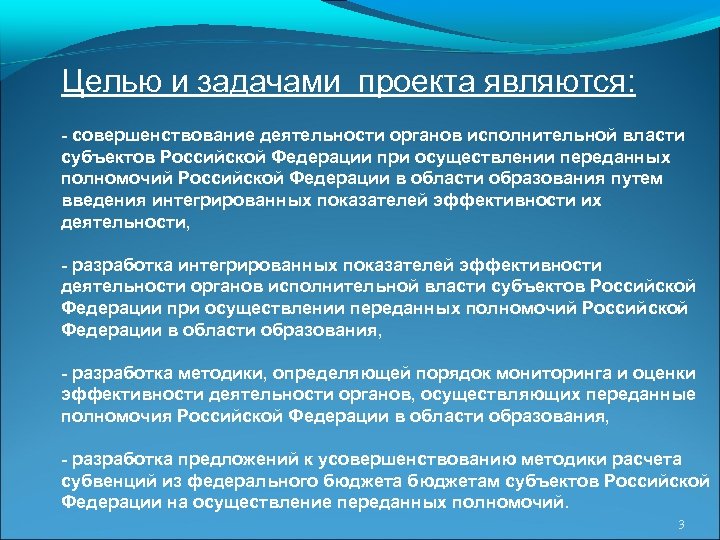 Целью и задачами проекта являются:

- совершенствование деятельности органов исполнительной власти субъектов Российской Федерации при осуществлении переданных полномочий Российской Федерации в области образования путем введения интегрированных показателей эффективности их деятельности,

- разработка интегрированных показателей эффективности деятельности органов исполнительной власти субъектов Российской Федерации при осуществлении переданных полномочий Российской Федерации в области образования,

- разработка методики, определяющей порядок мониторинга и оценки эффективности деятельности органов, осуществляющих переданные полномочия Российской Федерации в области образования,

- разработка предложений к усовершенствованию методики расчета субвенций из федерального бюджета бюджетам субъектов Российской Федерации на осуществление переданных полномочий.

3